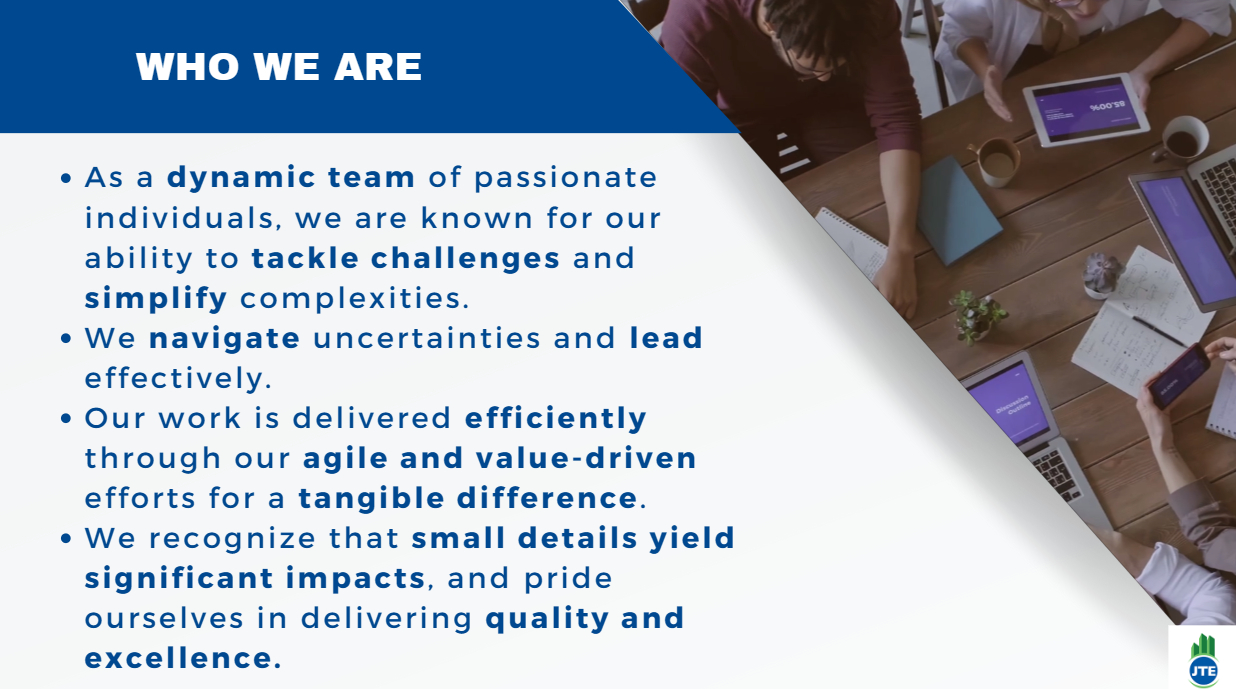 WHO WE ARE

• As a dynamic team of passionate individuals, we are known for our ability to tackle challenges and simplify complexities.
• We navigate uncertainties and lead effectively.
• Our work is delivered efficiently through our agile and value-driven efforts for a tangible difference.
• We recognize that small details yield significant impacts, and pride ourselves in delivering quality and excellence.

JTE